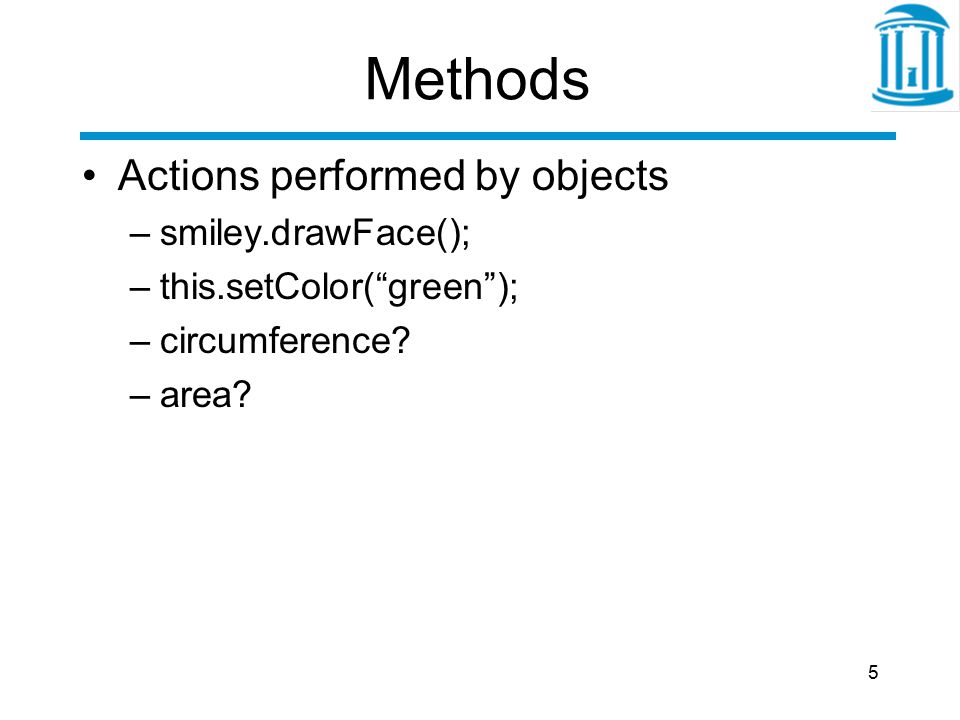 Methods

• Actions performed by objects
– smiley.drawFace();
– this.setColor(“green”);
– circumference?
– area?

5